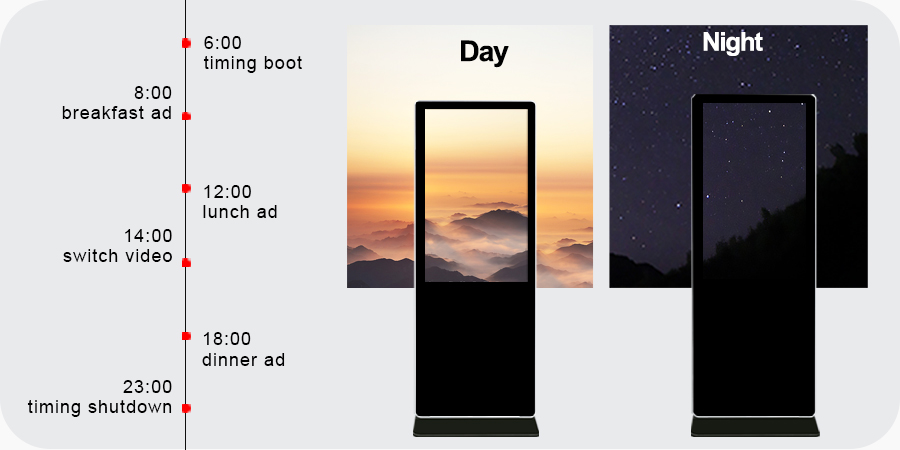 6:00
timing boot

8:00
breakfast ad

12:00
lunch ad

14:00
switch video

18:00
dinner ad

23:00
timing shutdown

Day

Night